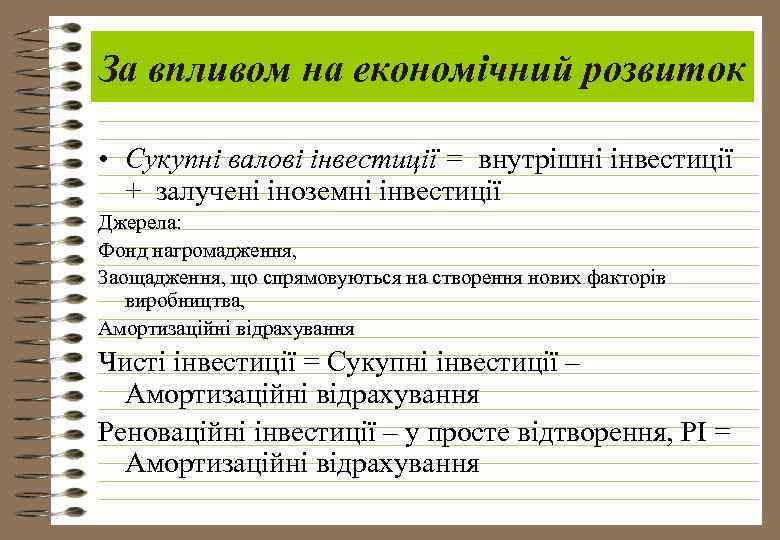 За впливом на економічний розвиток

• Сукупні валові інвестиції = внутрішні інвестиції + залучені іноземні інвестиції

Джерела:

Фонд нагромадження,

Заощадження, що спрямовуються на створення нових факторів виробництва,

Амортизаційні відрахування

Чисті інвестиції = Сукупні інвестиції – Амортизаційні відрахування

Реноваційні інвестиції – у просте відтворення, РІ = Амортизаційні відрахування